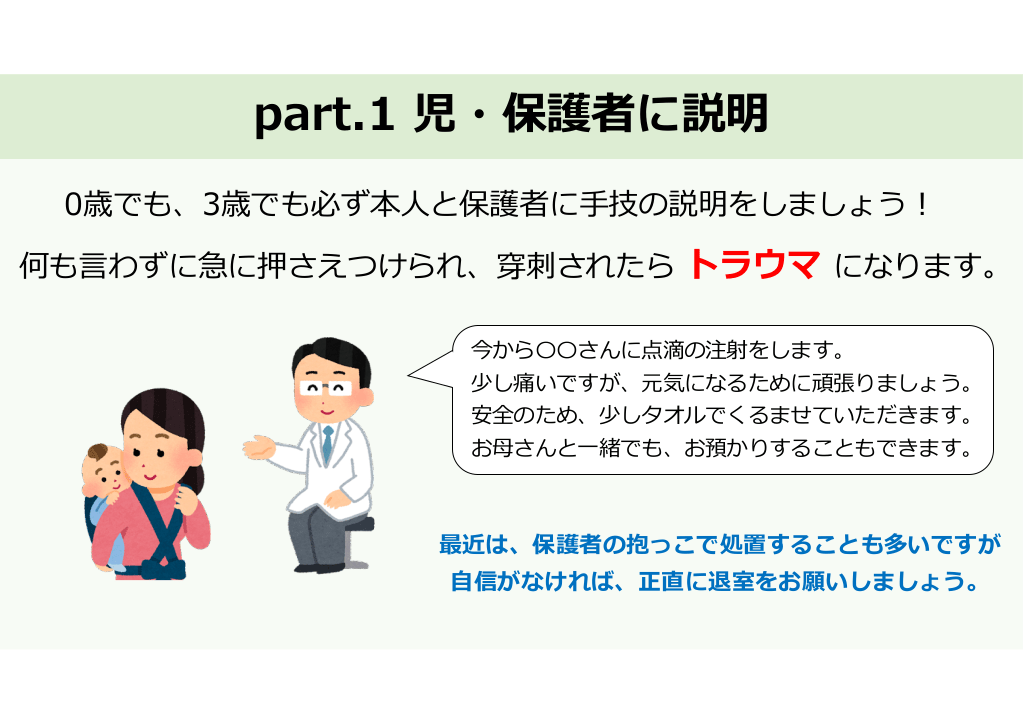 part.1 児・保護者に説明

0歳でも、3歳でも必ず本人と保護者に手技の説明をしましょう！
何も言わずに急に押さえつけられ、穿刺されたら トラウマ になります。

今から〇〇さんに点滴の注射をします。
少し痛いですが、元気になるために頑張りましょう。
安全のため、少しタオルでくるませていただきます。
お母さんと一緒でも、お預かりすることもできます。

最近は、保護者の抱っこで処置することも多いですが
自信がなければ、正直に退室をお願いしましょう。